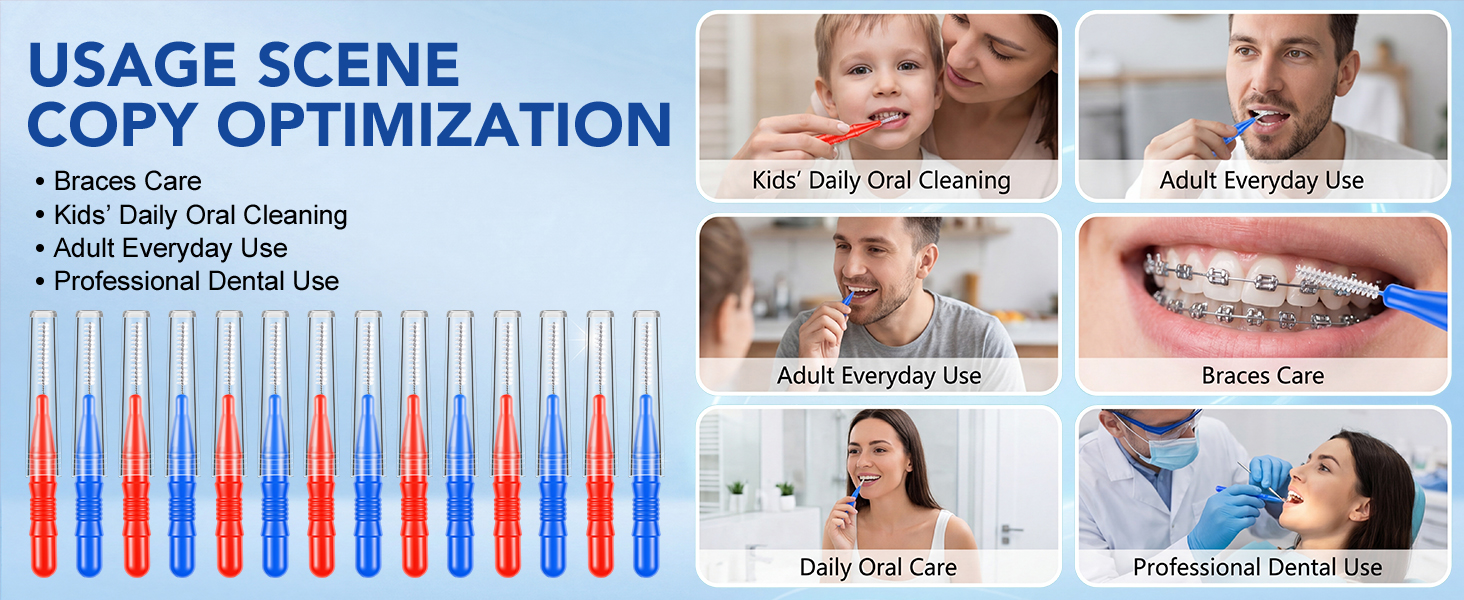 USAGE SCENE COPY OPTIMIZATION

• Braces Care
• Kids' Daily Oral Cleaning
• Adult Everyday Use
• Professional Dental Use

Kids' Daily Oral Cleaning

Adult Everyday Use

Adult Everyday Use

Braces Care

Daily Oral Care

Professional Dental Use